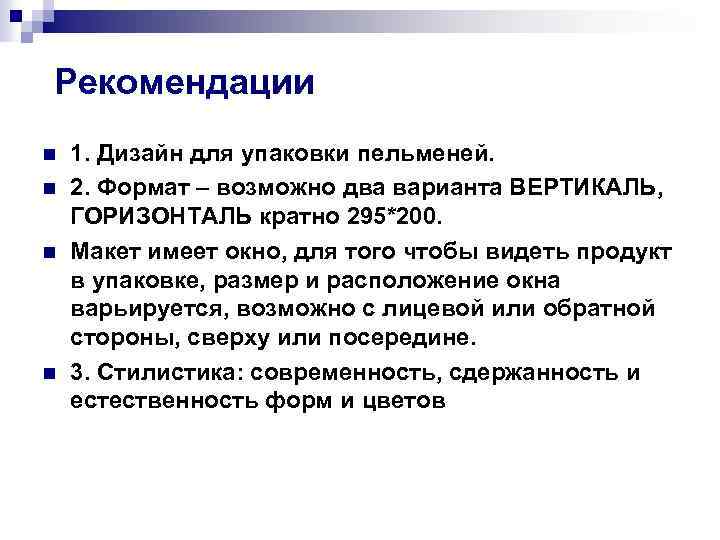 Рекомендации

1. Дизайн для упаковки пельменей.

2. Формат – возможно два варианта ВЕРТИКАЛЬ, ГОРИЗОНТАЛЬ кратно 295*200.

Макет имеет окно, для того чтобы видеть продукт в упаковке, размер и расположение окна варьируется, возможно с лицевой или обратной стороны, сверху или посередине.

3. Стилистика: современность, сдержанность и естественность форм и цветов